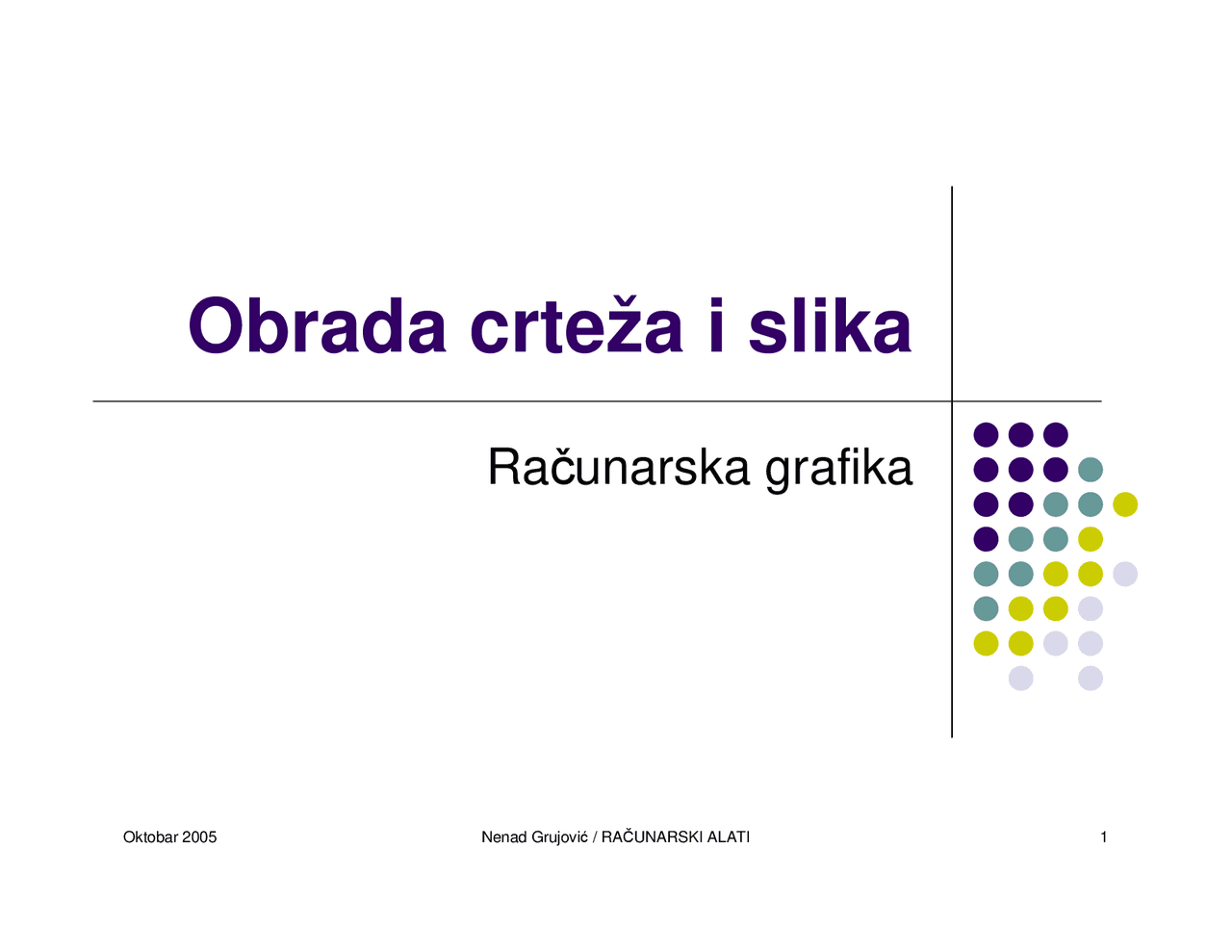 Obrada crteža i slika

Računarska grafika

Oktobar 2005

Nenad Grujović / RAČUNARSKI ALATI

1